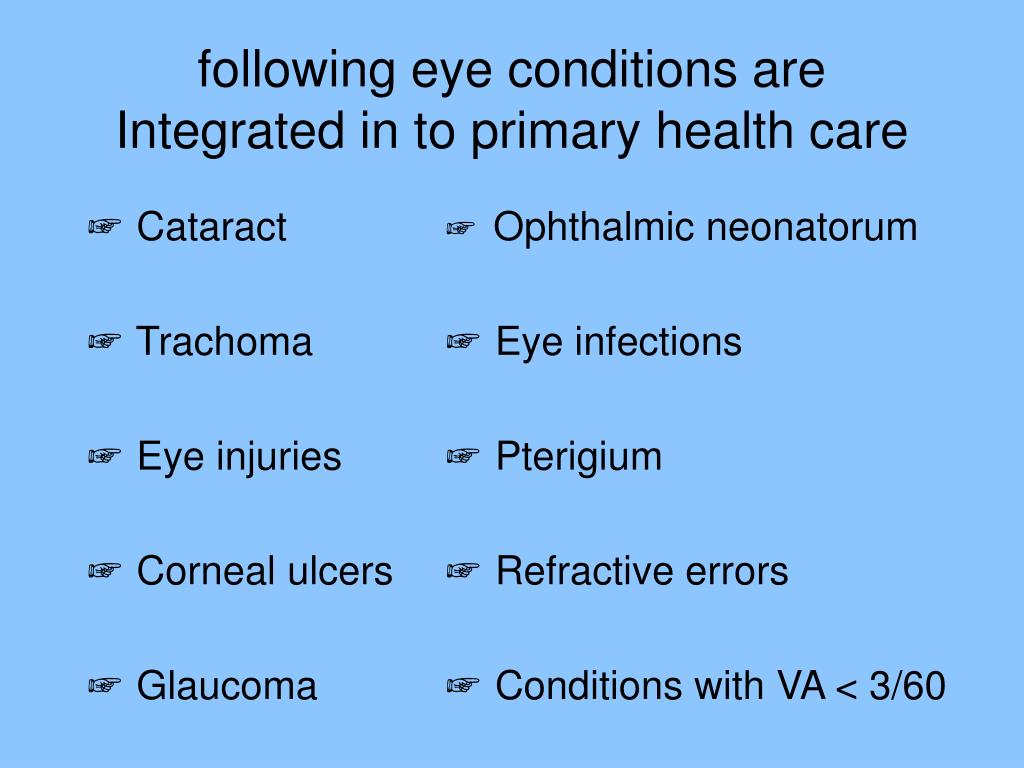 following eye conditions are Integrated in to primary health care

☞ Cataract

☞ Trachoma

☞ Eye injuries

☞ Corneal ulcers

☞ Glaucoma

☞ Ophthalmic neonatorum

☞ Eye infections

☞ Pterigium

☞ Refractive errors

☞ Conditions with VA < 3/60